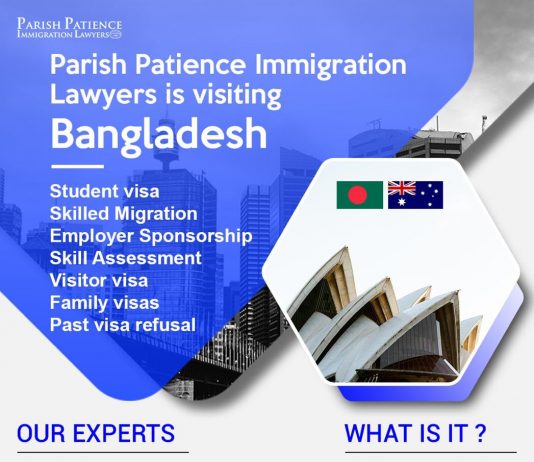 PARISH PATIENCE
IMMIGRATION LAWYERS

Parish Patience Immigration Lawyers is visiting
Bangladesh

Student visa
Skilled Migration
Employer Sponsorship
Skill Assessment
Visitor visa
Family visas
Past visa refusal

OUR EXPERTS

WHAT IS IT ?